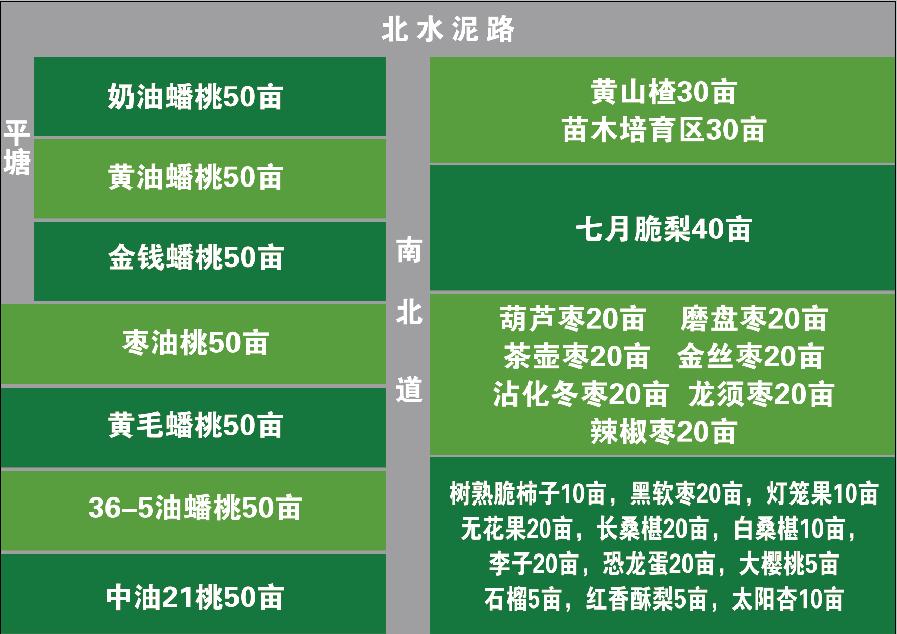 北水泥路

平塘

奶油蟠桃50亩

黄油蟠桃50亩

金钱蟠桃50亩

枣油桃50亩

黄毛蟠桃50亩

36-5油蟠桃50亩

中油21桃50亩

南北道

黄山楂30亩
苗木培育区30亩

七月脆梨40亩

葫芦枣20亩 磨盘枣20亩
茶壶枣20亩 金丝枣20亩
沾化冬枣20亩 龙须枣20亩
辣椒枣20亩

树熟脆柿子10亩，黑软枣20亩，灯笼果10亩
无花果20亩，长桑椹20亩，白桑椹10亩，
李子20亩，恐龙蛋20亩，大樱桃5亩
石榴5亩，红香酥梨5亩，太阳杏10亩